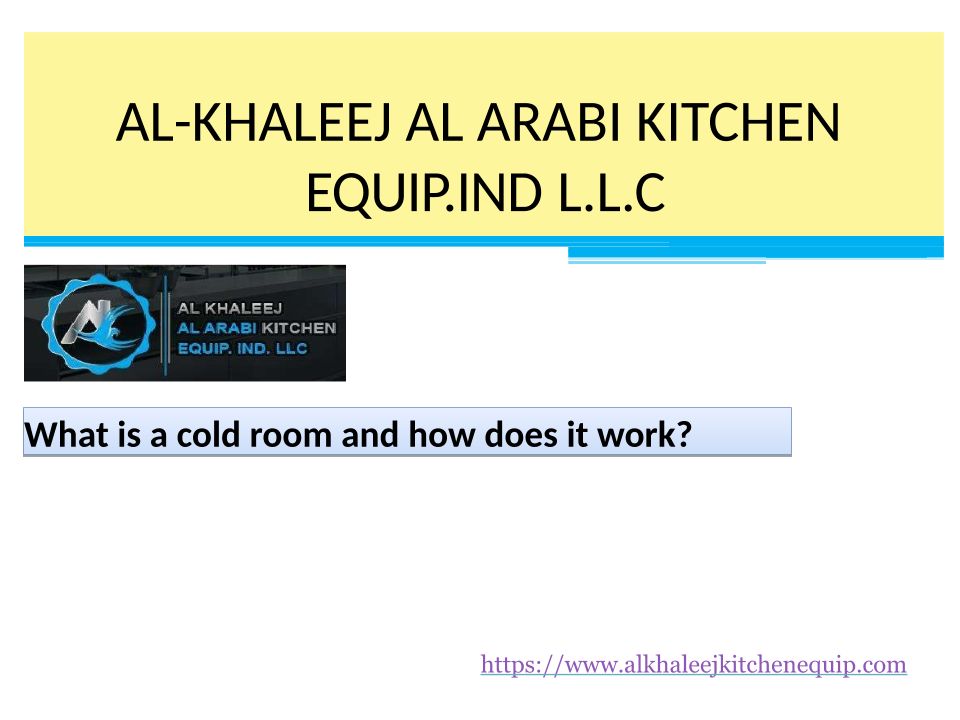 AL-KHALEEJ AL ARABI KITCHEN EQUIP.IND L.L.C

AL KHALEEJ
AL ARABI KITCHEN
EQUIP. IND. LLC

What is a cold room and how does it work?

https://www.alkhaleejkitchenequip.com